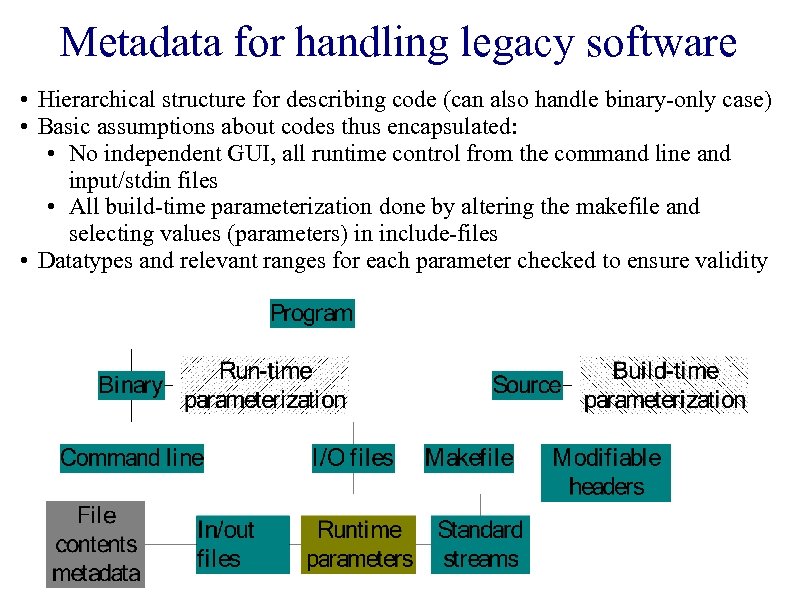 Metadata for handling legacy software

• Hierarchical structure for describing code (can also handle binary-only case)
• Basic assumptions about codes thus encapsulated:
  • No independent GUI, all runtime control from the command line and input/stdin files
  • All build-time parameterization done by altering the makefile and selecting values (parameters) in include-files
• Datatypes and relevant ranges for each parameter checked to ensure validity

Program

Binary

Run-time parameterization

Source

Build-time parameterization

Command line

I/O files

Makefile

Modifiable headers

File contents metadata

In/out files

Runtime parameters

Standard streams